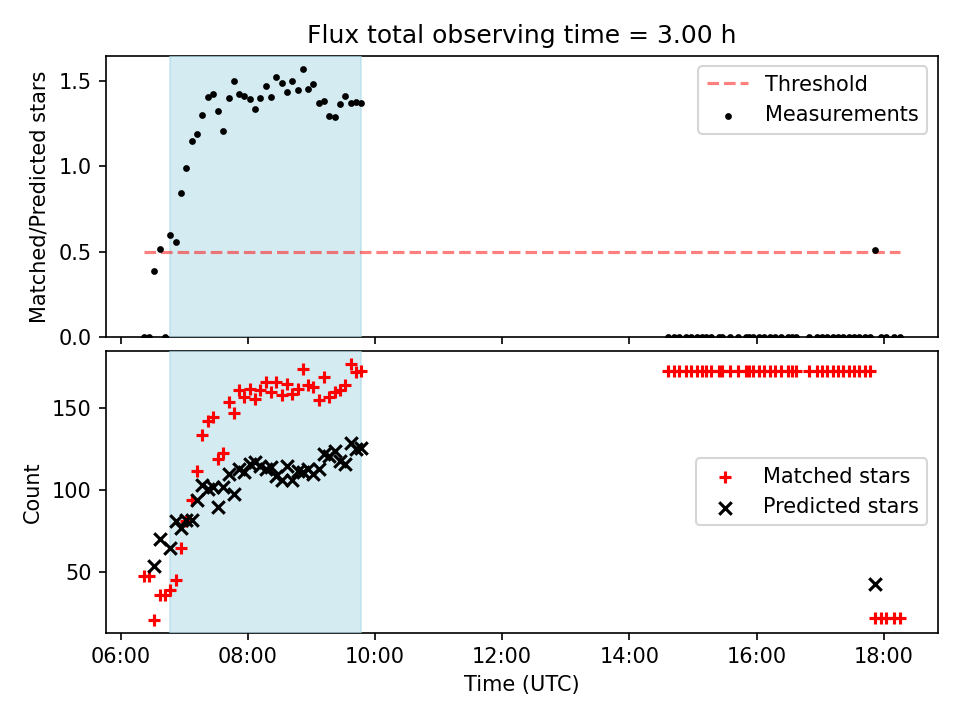 Flux total observing time = 3.00 h

Matched/Predicted stars

1.5
1.0
0.5
0.0

Threshold
Measurements

Count

150
100
50

Matched stars
Predicted stars

06:00 08:00 10:00 12:00 14:00 16:00 18:00

Time (UTC)